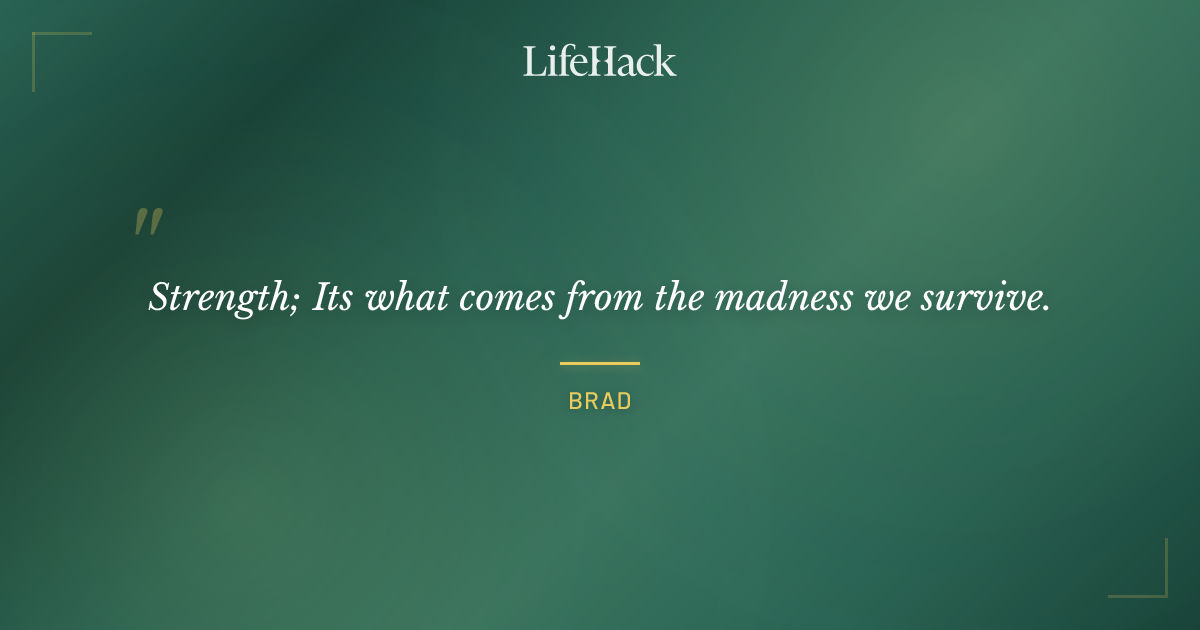 LifeHack

"

Strength; Its what comes from the madness we survive.

BRAD